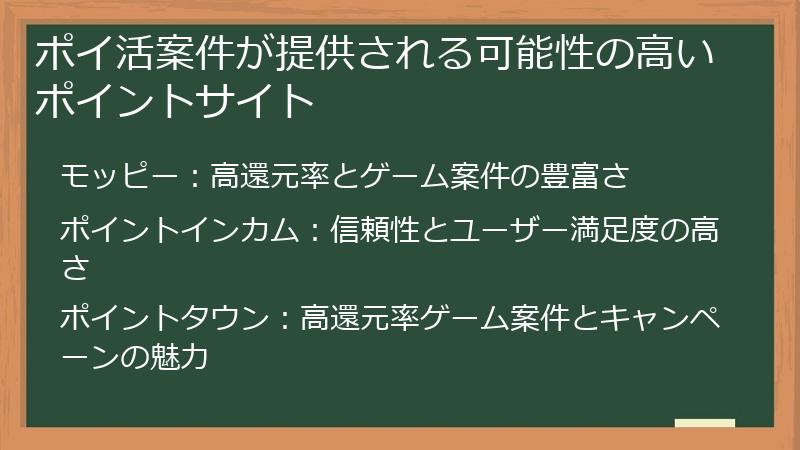 ポイ活案件が提供される可能性の高いポイントサイト

モッピー：高還元率とゲーム案件の豊富さ

ポイントインカム：信頼性とユーザー満足度の高さ

ポイントタウン：高還元率ゲーム案件とキャンペーンの魅力